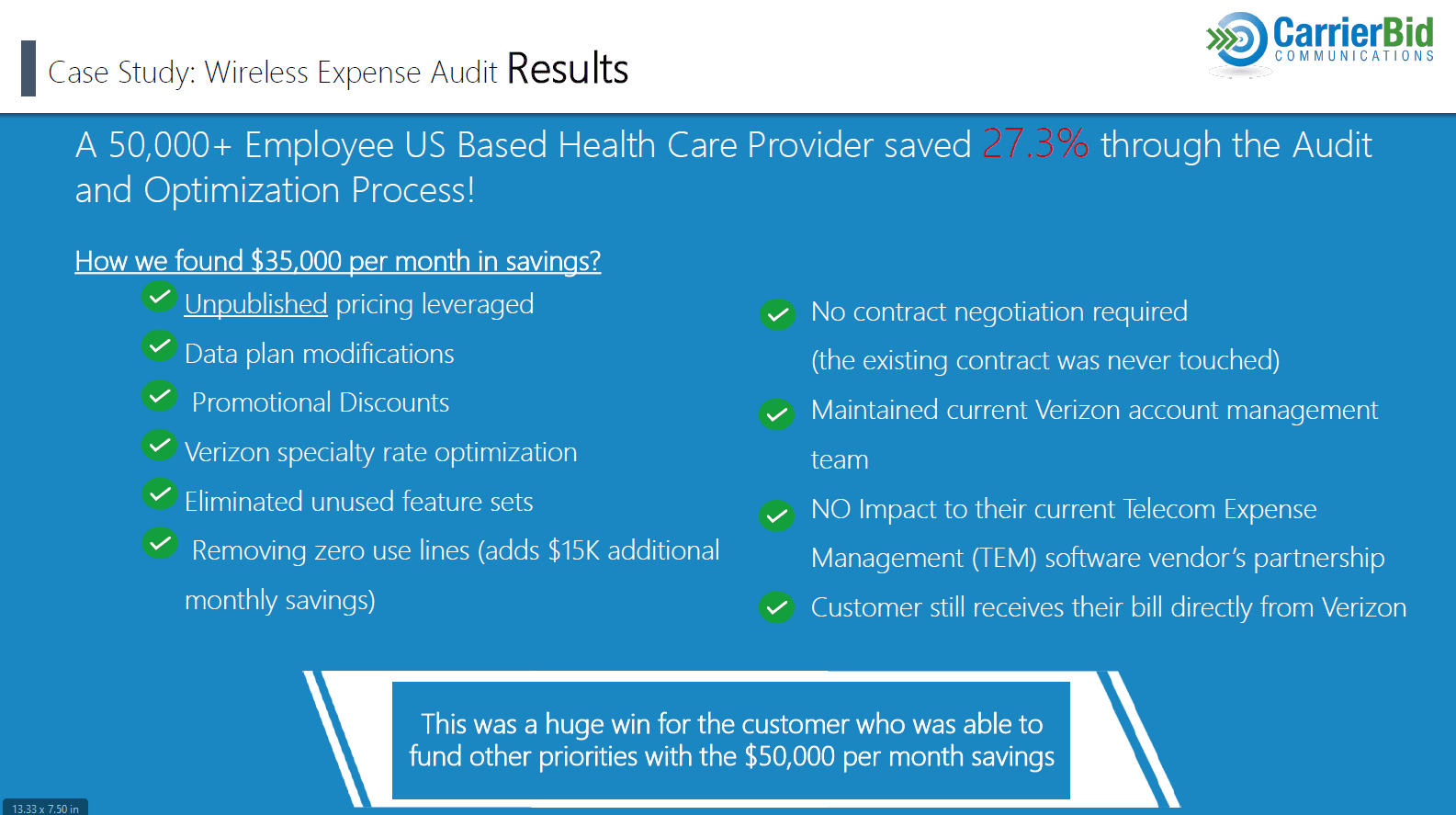 Case Study: Wireless Expense Audit Results

CarrierBid COMMUNICATIONS

A 50,000+ Employee US Based Health Care Provider saved 27.3% through the Audit and Optimization Process!

How we found $35,000 per month in savings?

Unpublished pricing leveraged

Data plan modifications

Promotional Discounts

Verizon specialty rate optimization

Eliminated unused feature sets

Removing zero use lines (adds $15K additional monthly savings)

No contract negotiation required (the existing contract was never touched)

Maintained current Verizon account management team

NO Impact to their current Telecom Expense Management (TEM) software vendor's partnership

Customer still receives their bill directly from Verizon

This was a huge win for the customer who was able to fund other priorities with the $50,000 per month savings

13.33 x 7.50 in